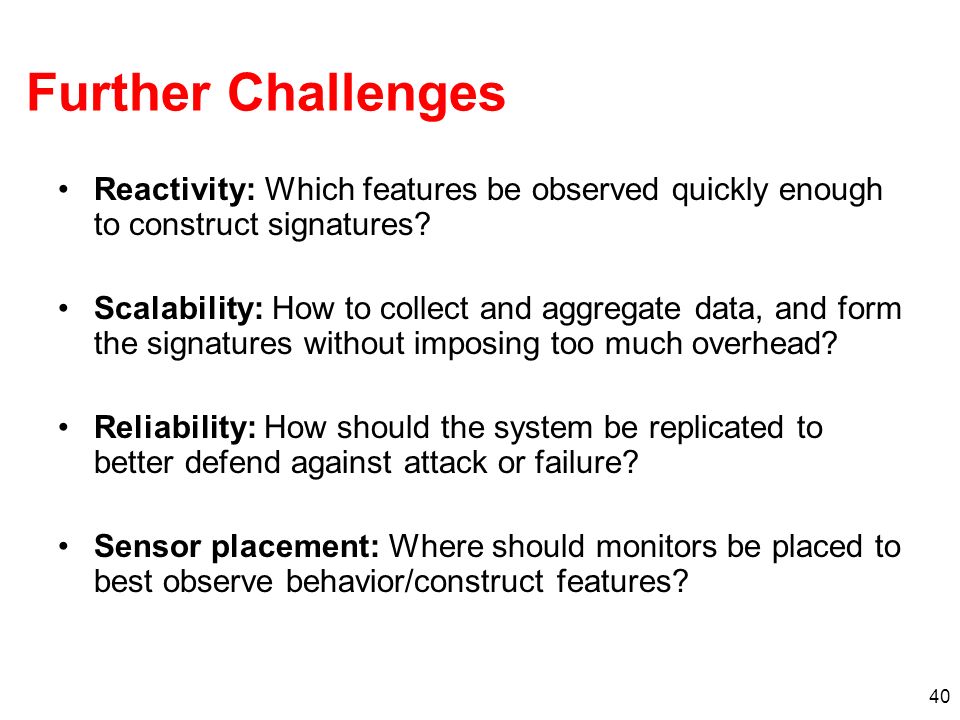 Further Challenges

• Reactivity: Which features be observed quickly enough to construct signatures?

• Scalability: How to collect and aggregate data, and form the signatures without imposing too much overhead?

• Reliability: How should the system be replicated to better defend against attack or failure?

• Sensor placement: Where should monitors be placed to best observe behavior/construct features?

40